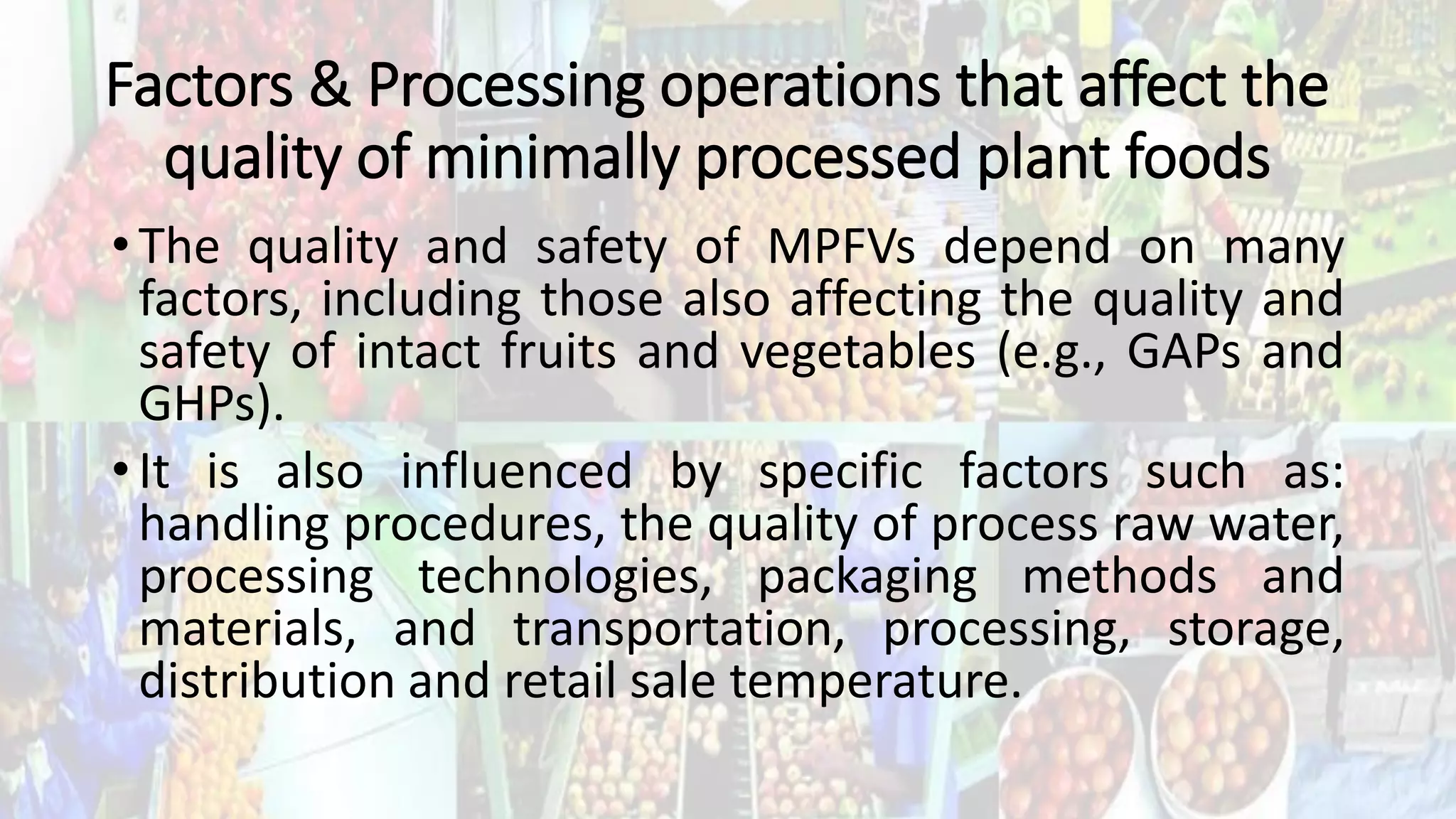 Factors & Processing operations that affect the quality of minimally processed plant foods

• The quality and safety of MPFVs depend on many factors, including those also affecting the quality and safety of intact fruits and vegetables (e.g., GAPs and GHPs).

• It is also influenced by specific factors such as: handling procedures, the quality of process raw water, processing technologies, packaging methods and materials, and transportation, processing, storage, distribution and retail sale temperature.